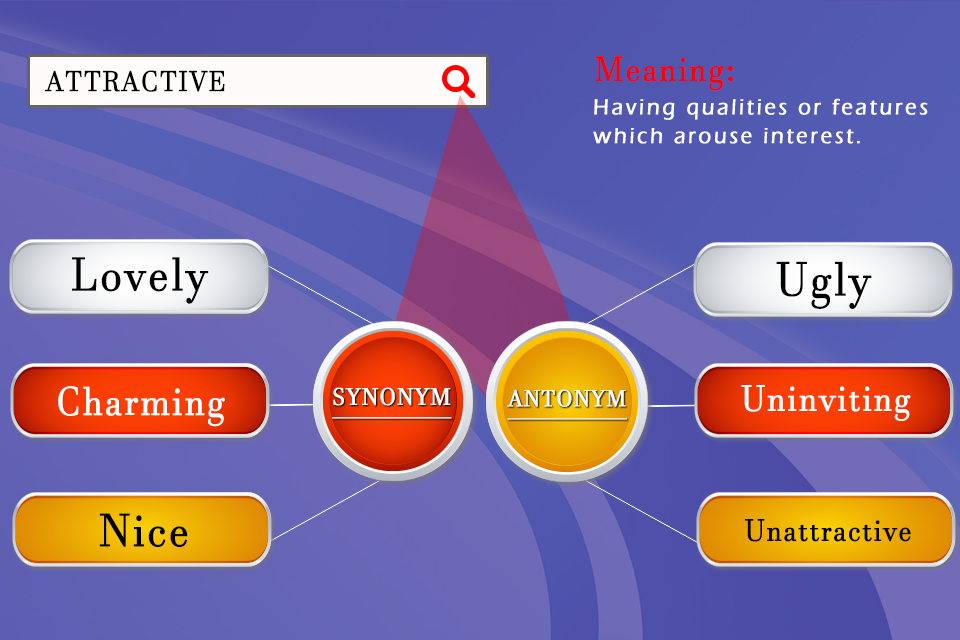 ATTRACTIVE

Meaning:
Having qualities or features which arouse interest.

Lovely

Charming

Nice

SYNONYM

ANTONYM

Ugly

Uninviting

Unattractive